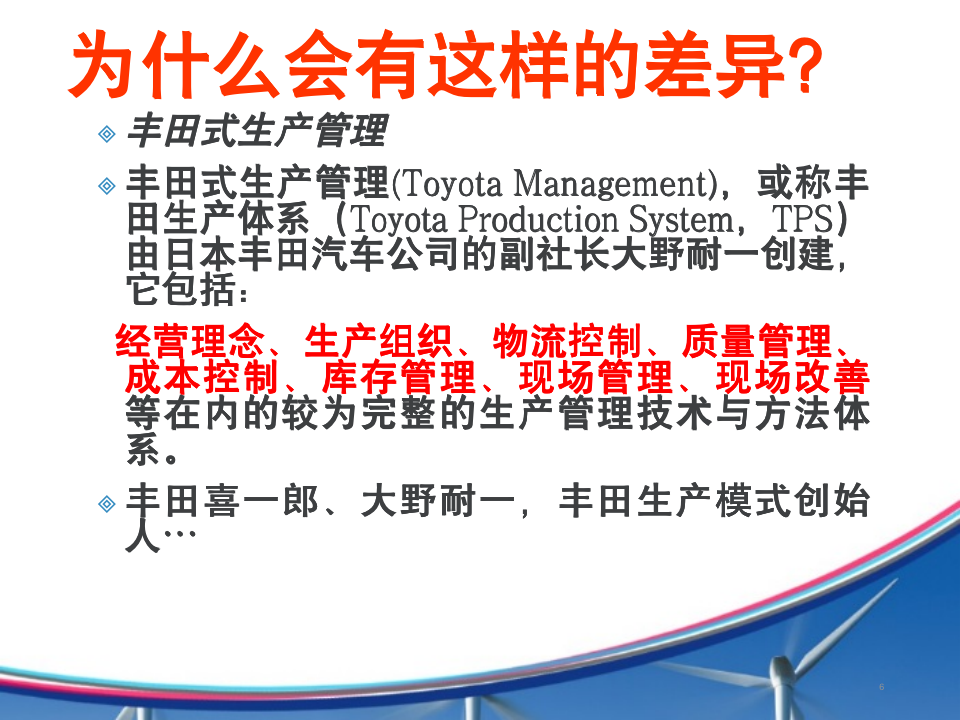 为什么会有这样的差异?

丰田式生产管理

丰田式生产管理(Toyota Management)，或称丰田生产体系（Toyota Production System，TPS）由日本丰田汽车公司的副社长大野耐一创建，它包括：

经营理念、生产组织、物流控制、质量管理、成本控制、库存管理、现场管理、现场改善等在内的较为完整的生产管理技术与方法体系。

丰田喜一郎、大野耐一，丰田生产模式创始人…

6